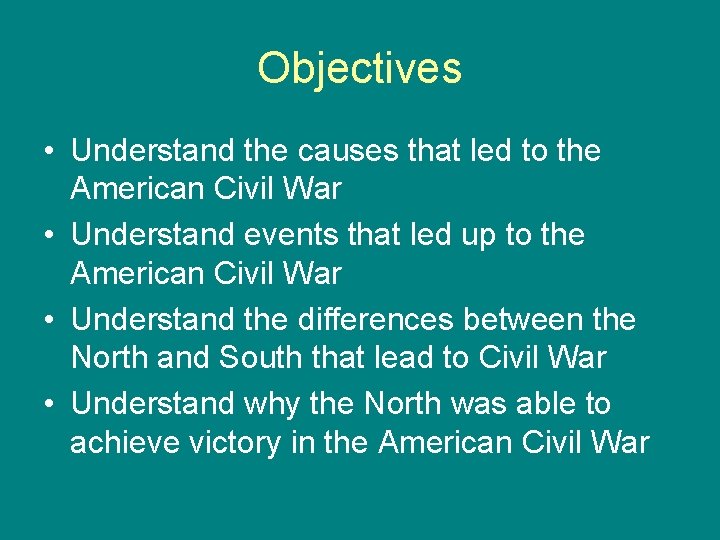 Objectives

• Understand the causes that led to the American Civil War
• Understand events that led up to the American Civil War
• Understand the differences between the North and South that lead to Civil War
• Understand why the North was able to achieve victory in the American Civil War